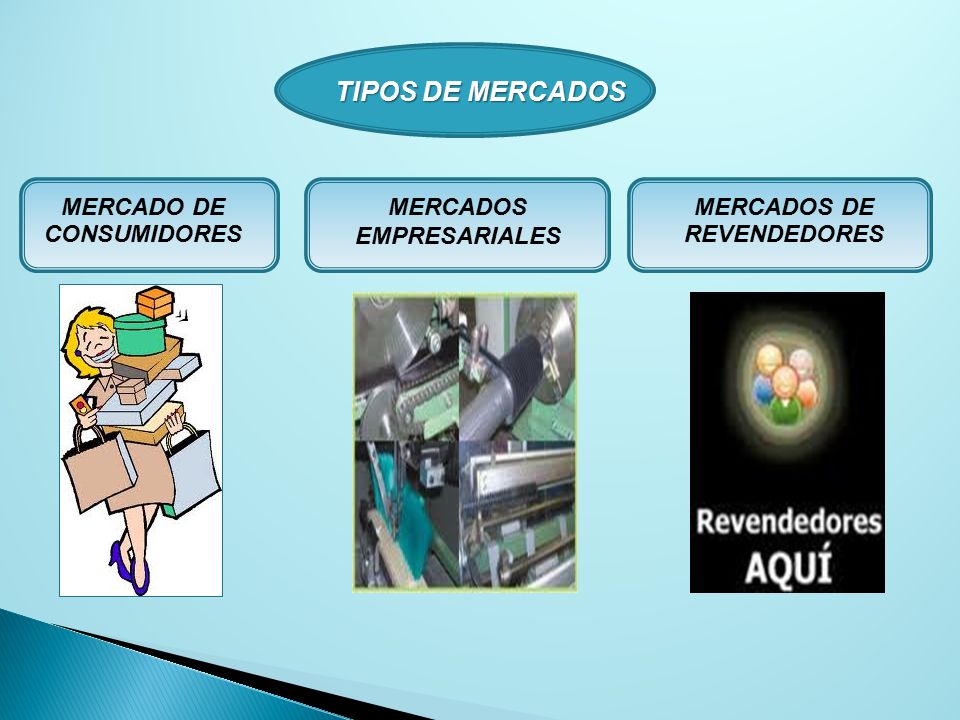 TIPOS DE MERCADOS

MERCADO DE CONSUMIDORES

MERCADOS EMPRESARIALES

MERCADOS DE REVENDEDORES

Revendedores AQUÍ